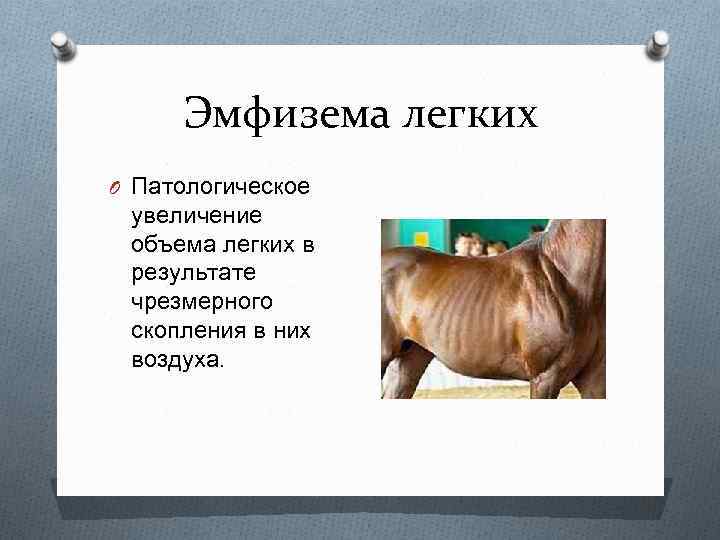 Эмфизема легких

Патологическое увеличение объема легких в результате чрезмерного скопления в них воздуха.